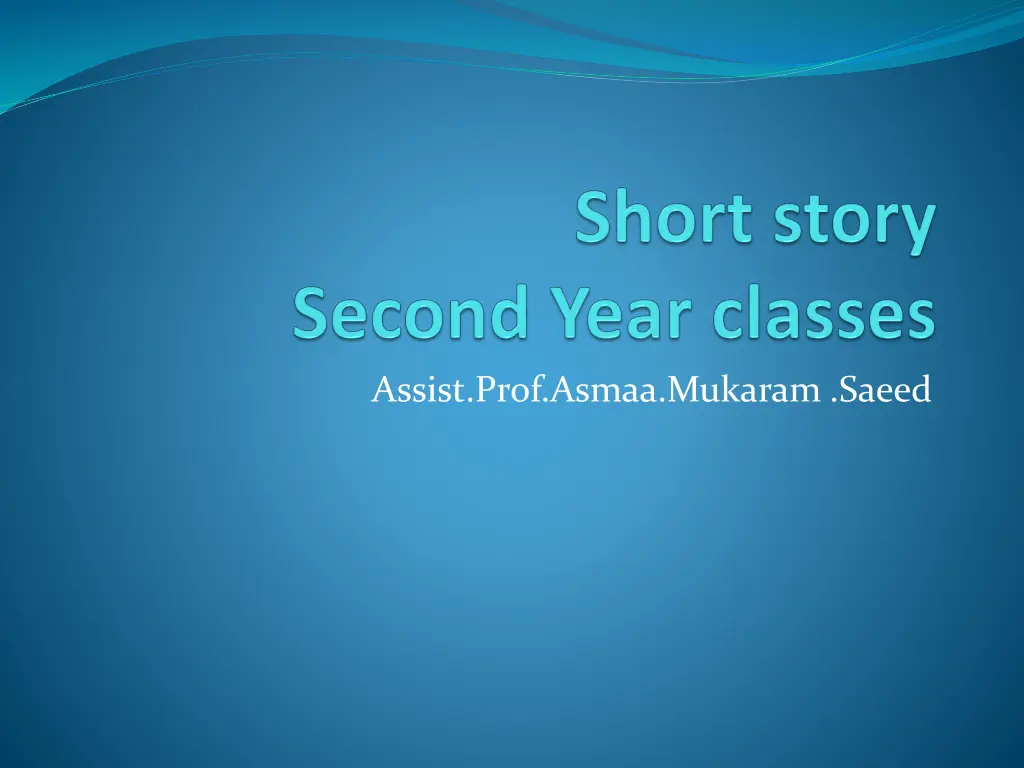 Short story
Second Year classes

Assist.Prof.Asmaa.Mukaram .Saeed